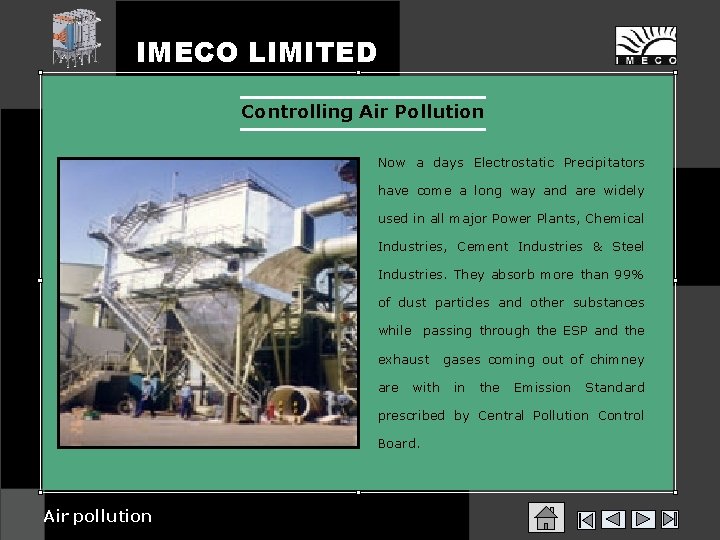 IMECO LIMITED

IMECO

Controlling Air Pollution

Now a days Electrostatic Precipitators have come a long way and are widely used in all major Power Plants, Chemical Industries, Cement Industries & Steel Industries. They absorb more than 99% of dust particles and other substances while passing through the ESP and the exhaust gases coming out of chimney are with in the Emission Standard prescribed by Central Pollution Control Board.

Air pollution